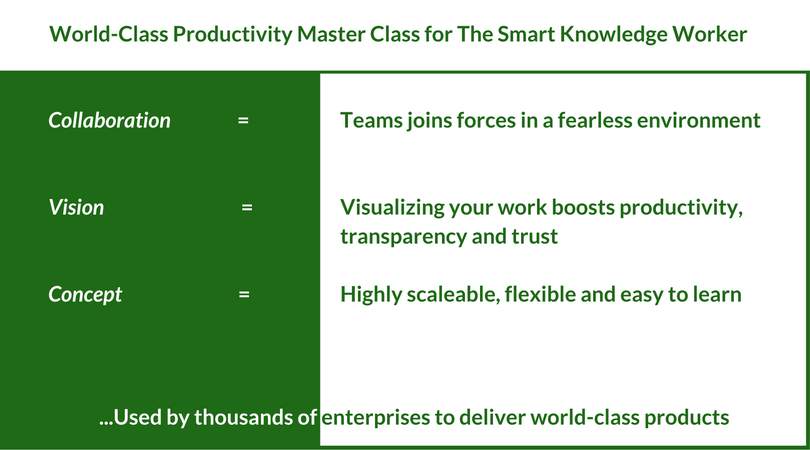 World-Class Productivity Master Class for The Smart Knowledge Worker

Collaboration = Teams joins forces in a fearless environment

Vision = Visualizing your work boosts productivity, transparency and trust

Concept = Highly scaleable, flexible and easy to learn

...Used by thousands of enterprises to deliver world-class products